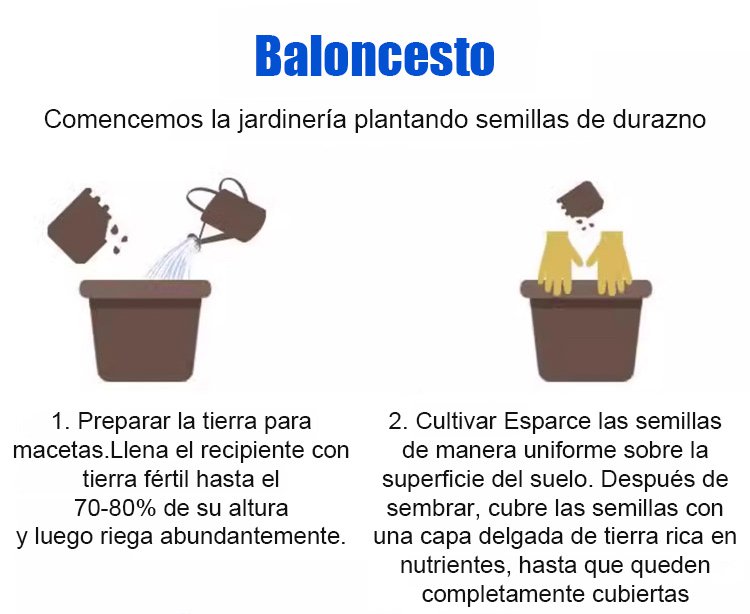 Baloncesto

Comencemos la jardinería plantando semillas de durazno

1. Preparar la tierra para macetas.Llena el recipiente con tierra fértil hasta el 70-80% de su altura y luego riega abundantemente.

2. Cultivar Esparce las semillas de manera uniforme sobre la superficie del suelo. Después de sembrar, cubre las semillas con una capa delgada de tierra rica en nutrientes, hasta que queden completamente cubiertas